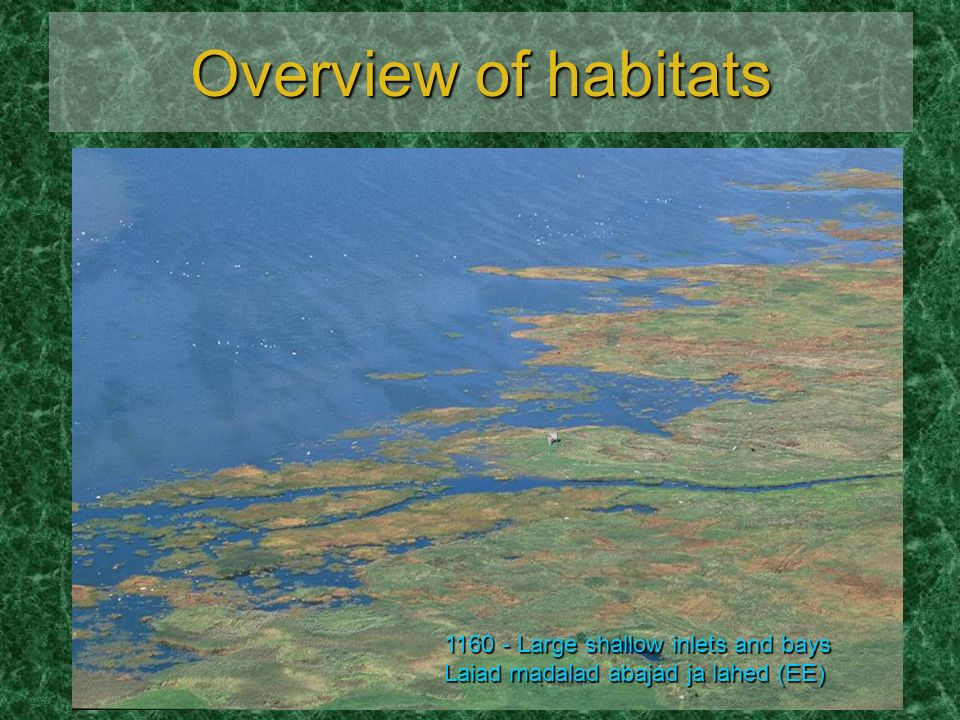 Overview of habitats

1160 - Large shallow inlets and bays
Laiad madalad abajad ja lahed (EE)